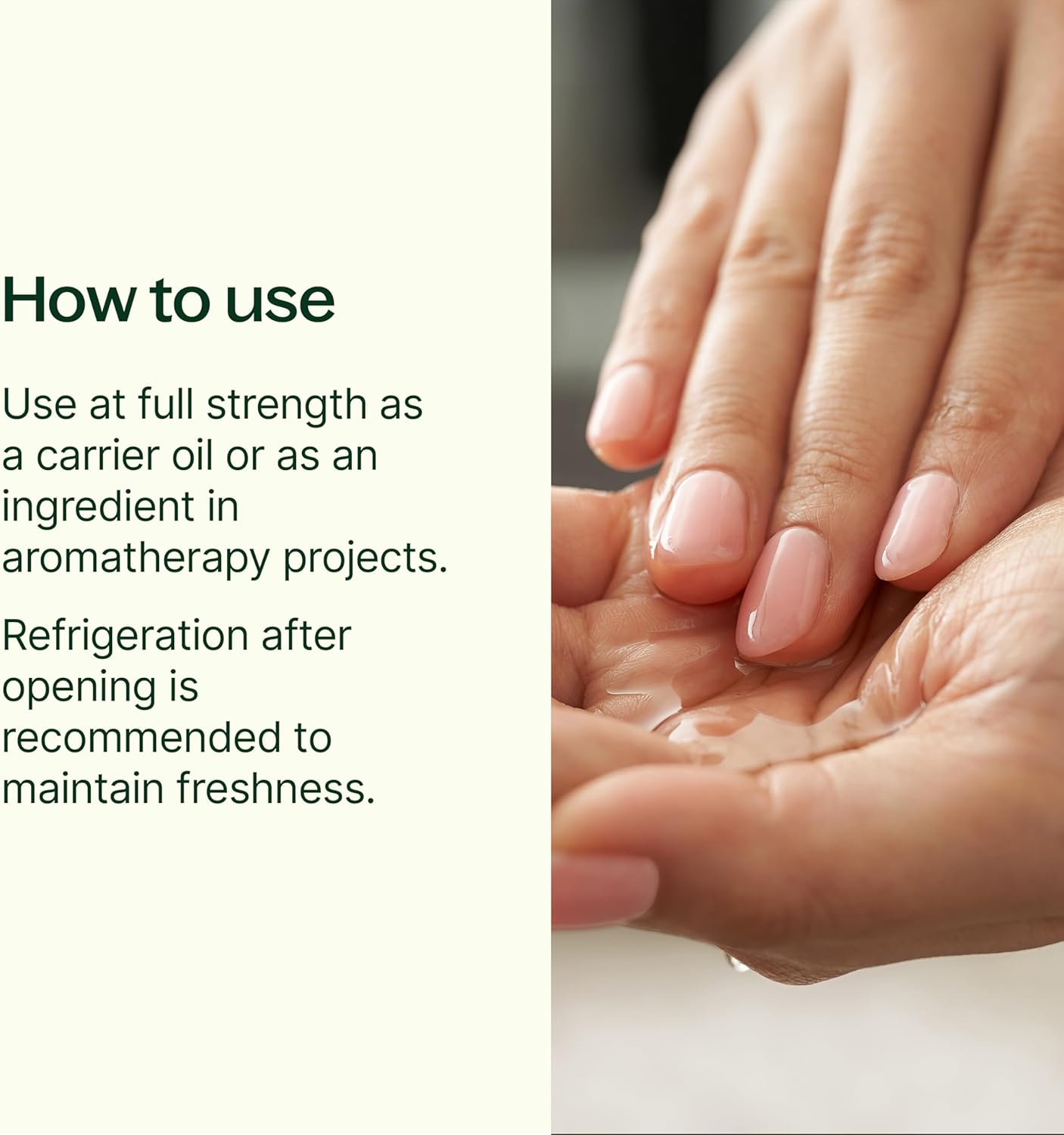 How to use

Use at full strength as a carrier oil or as an ingredient in aromatherapy projects.

Refrigeration after opening is recommended to maintain freshness.